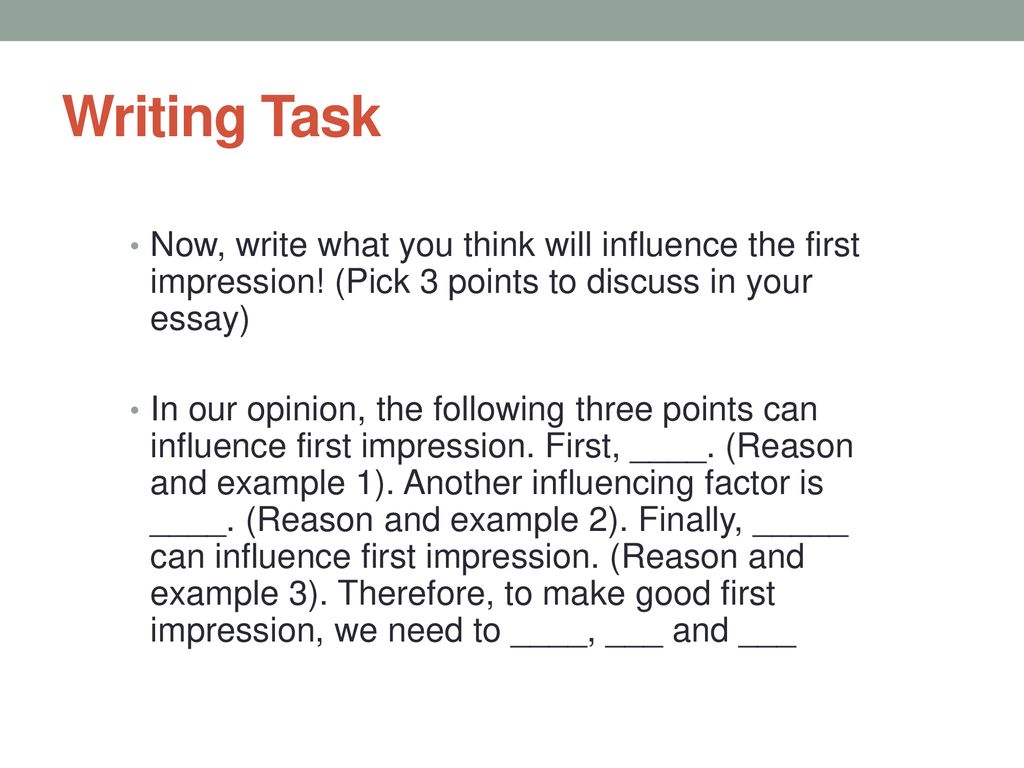 Writing Task

• Now, write what you think will influence the first impression! (Pick 3 points to discuss in your essay)

• In our opinion, the following three points can influence first impression. First, ____. (Reason and example 1). Another influencing factor is ____. (Reason and example 2). Finally, _____ can influence first impression. (Reason and example 3). Therefore, to make good first impression, we need to ____, ___ and ___